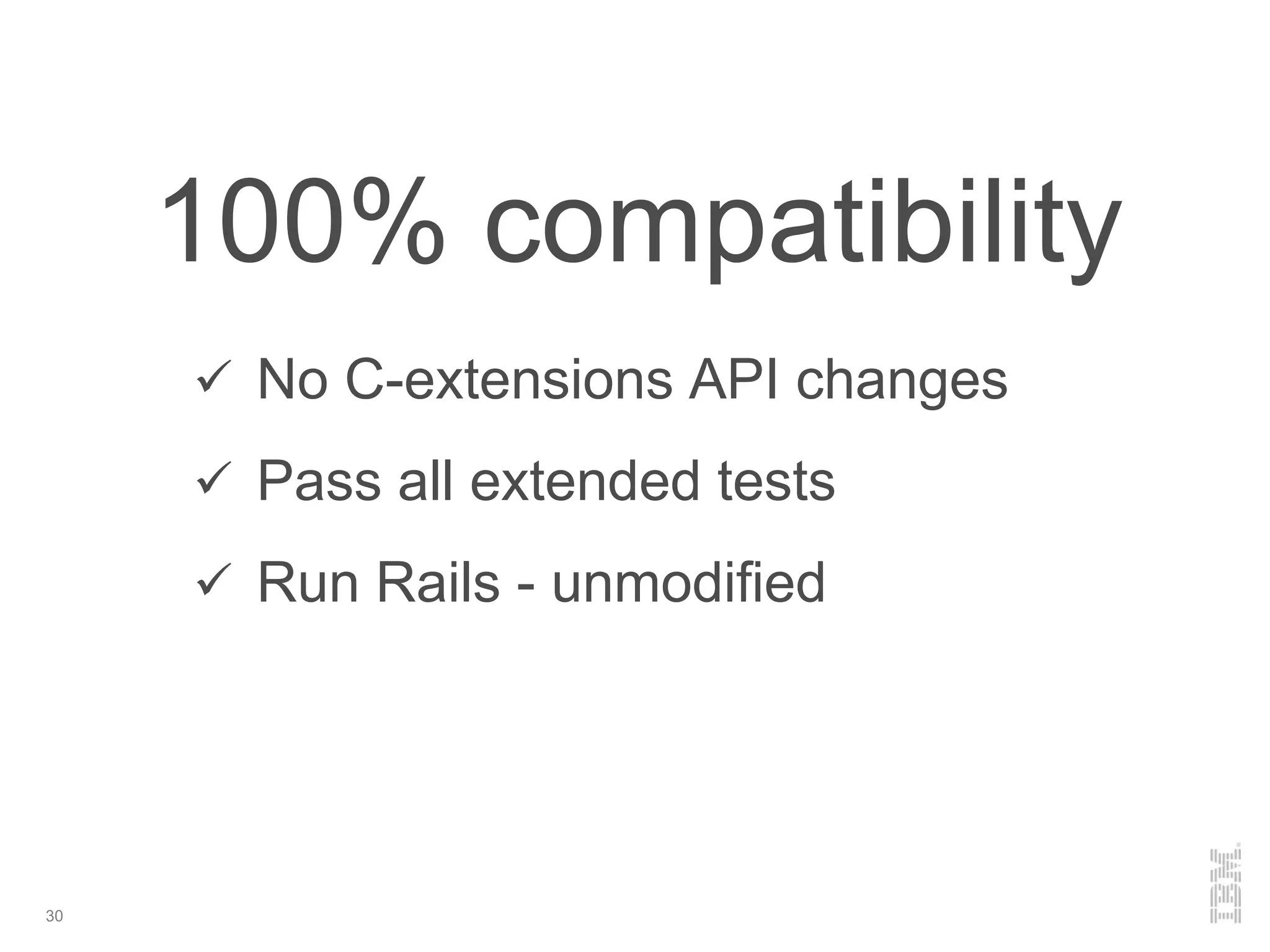 100% compatibility

✓ No C-extensions API changes

✓ Pass all extended tests

✓ Run Rails - unmodified

30

IBM